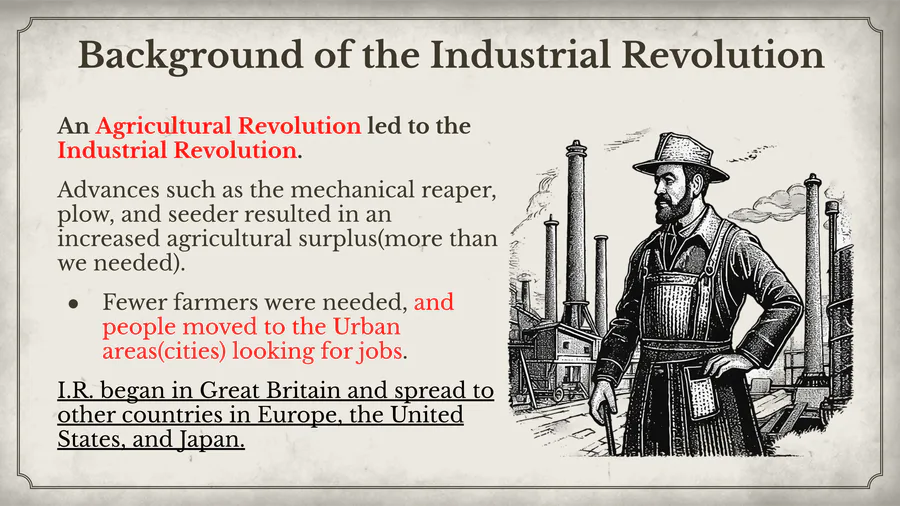 Background of the Industrial Revolution

An Agricultural Revolution led to the Industrial Revolution.

Advances such as the mechanical reaper, plow, and seeder resulted in an increased agricultural surplus(more than we needed).

● Fewer farmers were needed, and people moved to the Urban areas(cities) looking for jobs.

I.R. began in Great Britain and spread to other countries in Europe, the United States, and Japan.